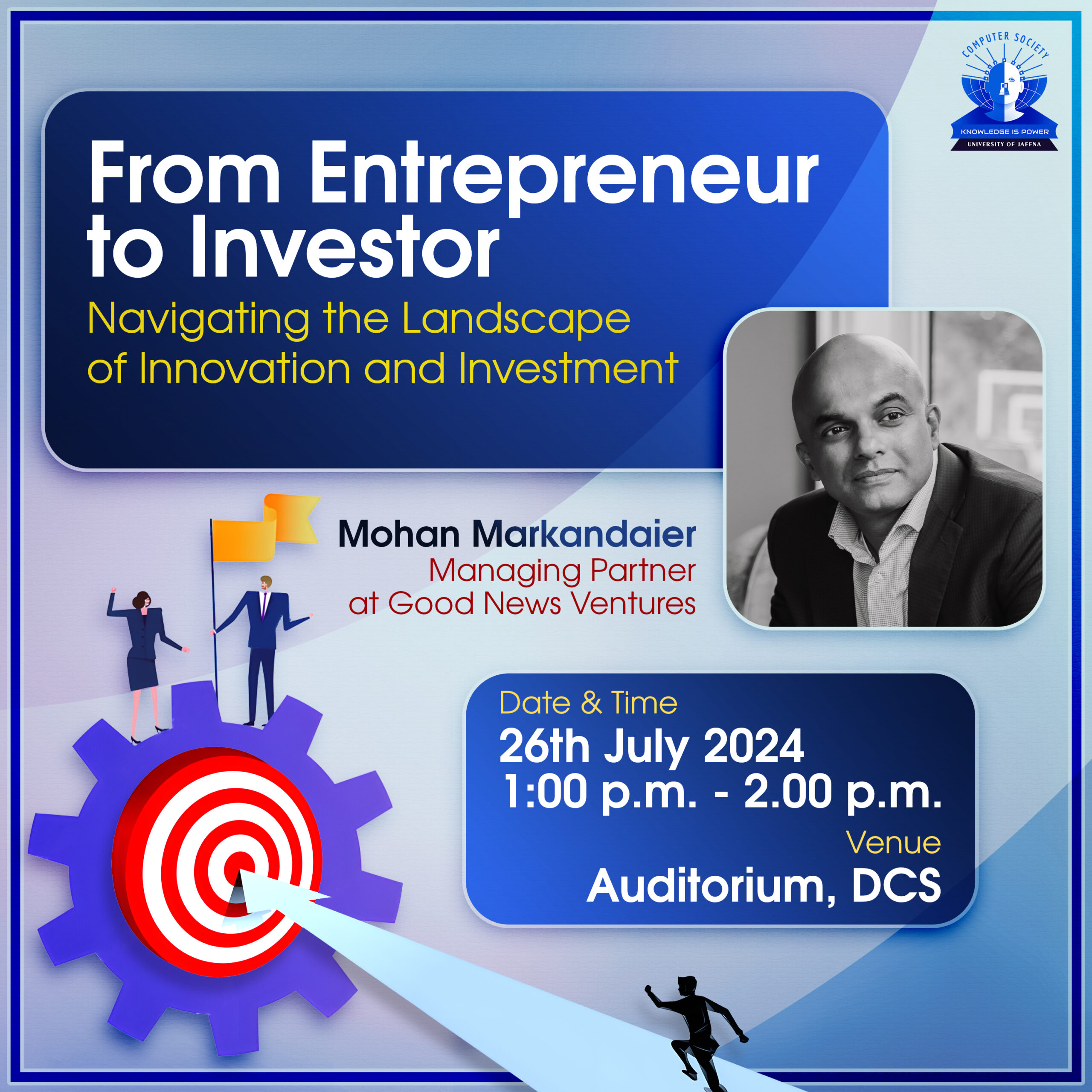 COMPUTER SOCIETY
KNOWLEDGE IS POWER
UNIVERSITY OF JAFFNA

From Entrepreneur to Investor

Navigating the Landscape of Innovation and Investment

Mohan Markandaier
Managing Partner at Good News Ventures

Date & Time
26th July 2024
1:00 p.m. - 2.00 p.m.
Venue
Auditorium, DCS